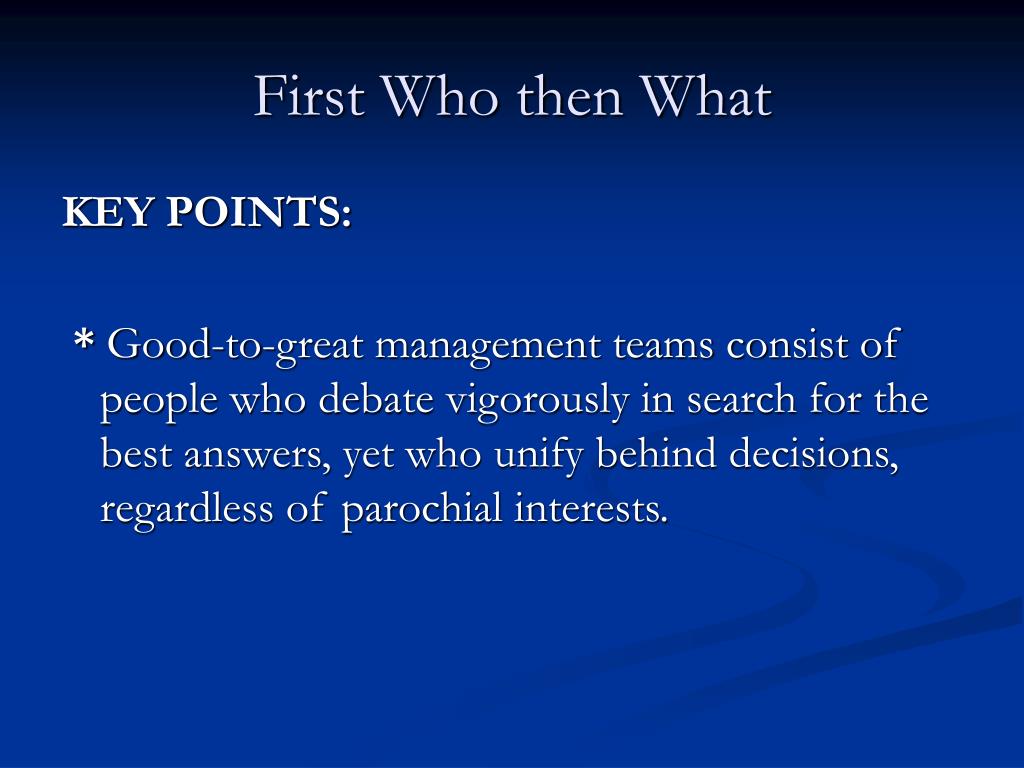 First Who then What

KEY POINTS:

* Good-to-great management teams consist of people who debate vigorously in search for the best answers, yet who unify behind decisions, regardless of parochial interests.